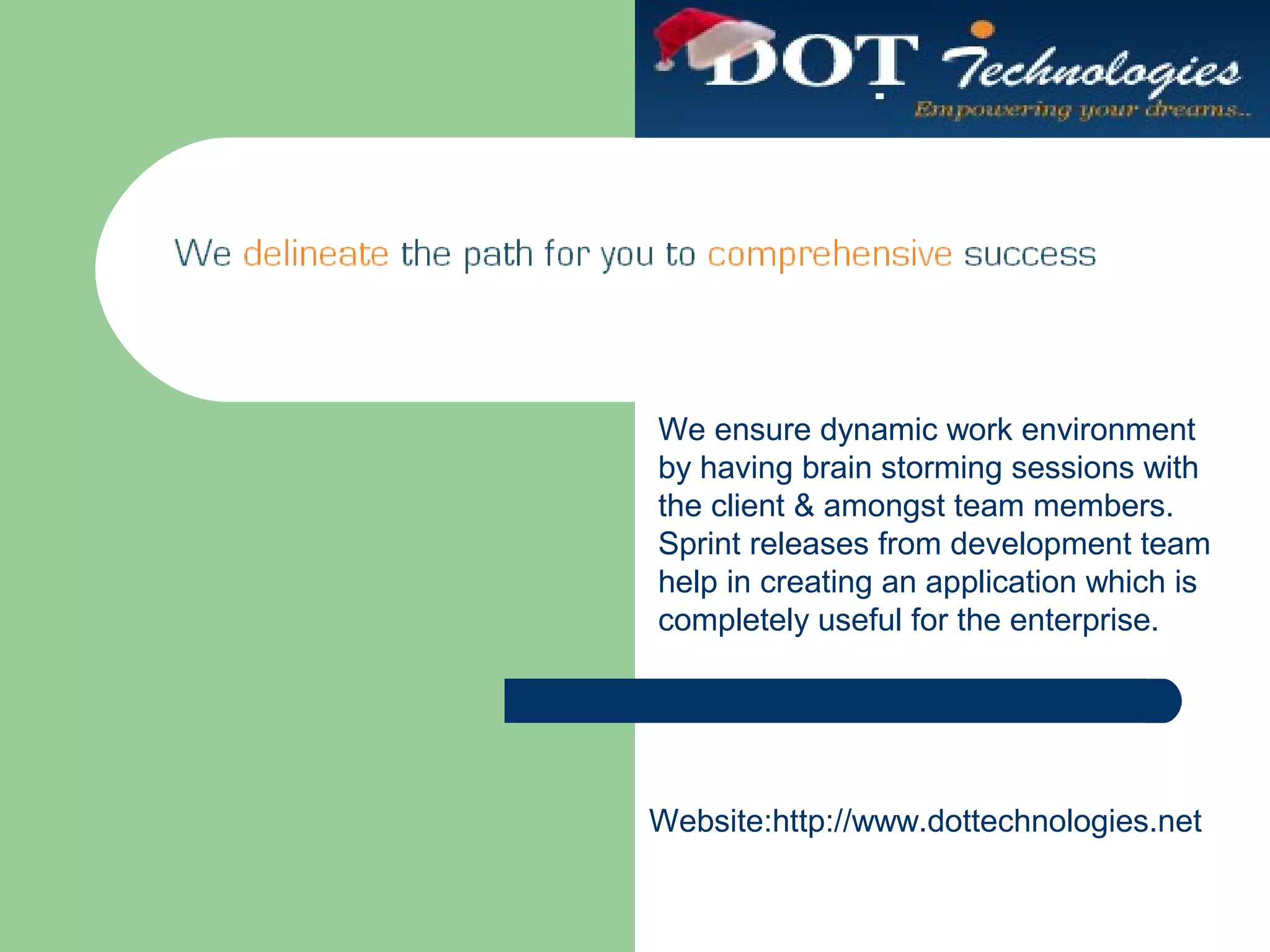 DOT Technologies
Empowering your dreams..

We delineate the path for you to comprehensive success

We ensure dynamic work environment by having brain storming sessions with the client & amongst team members. Sprint releases from development team help in creating an application which is completely useful for the enterprise.

Website:http://www.dottechnologies.net